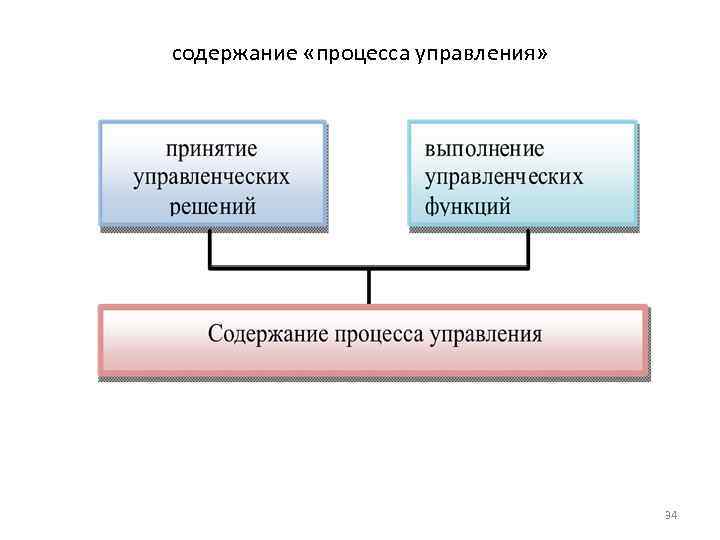 содержание «процесса управления»

принятие управленческих решений

выполнение управленческих функций

Содержание процесса управления

34